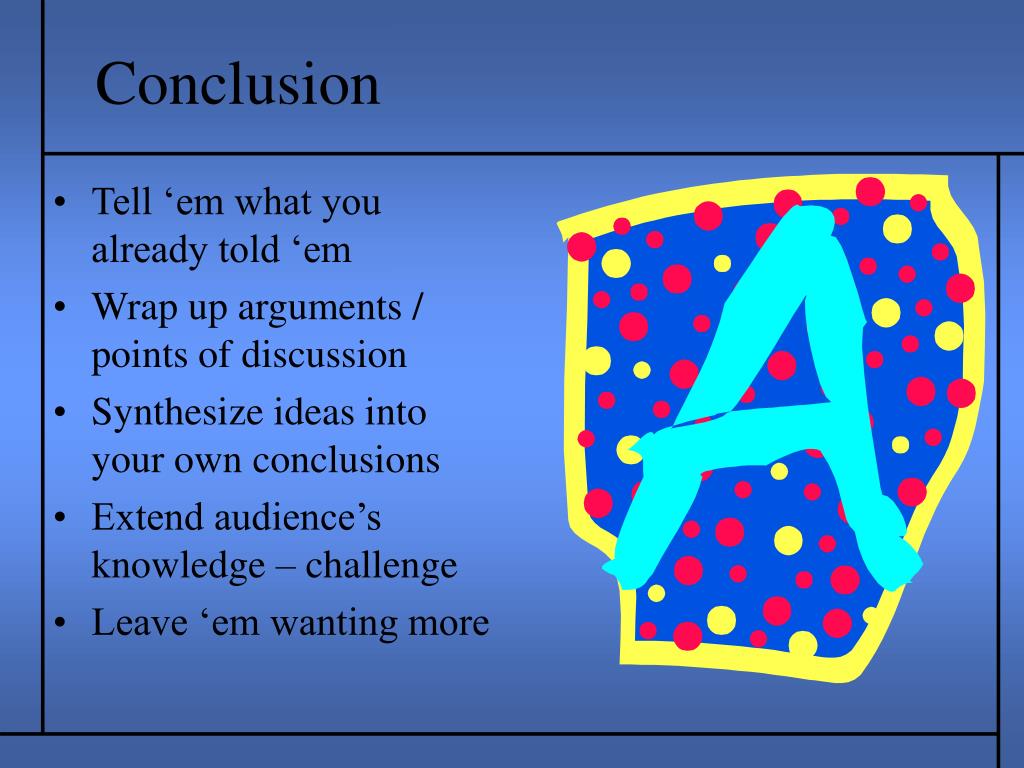 Conclusion

• Tell ‘em what you already told ‘em
• Wrap up arguments / points of discussion
• Synthesize ideas into your own conclusions
• Extend audience’s knowledge – challenge
• Leave ‘em wanting more

A